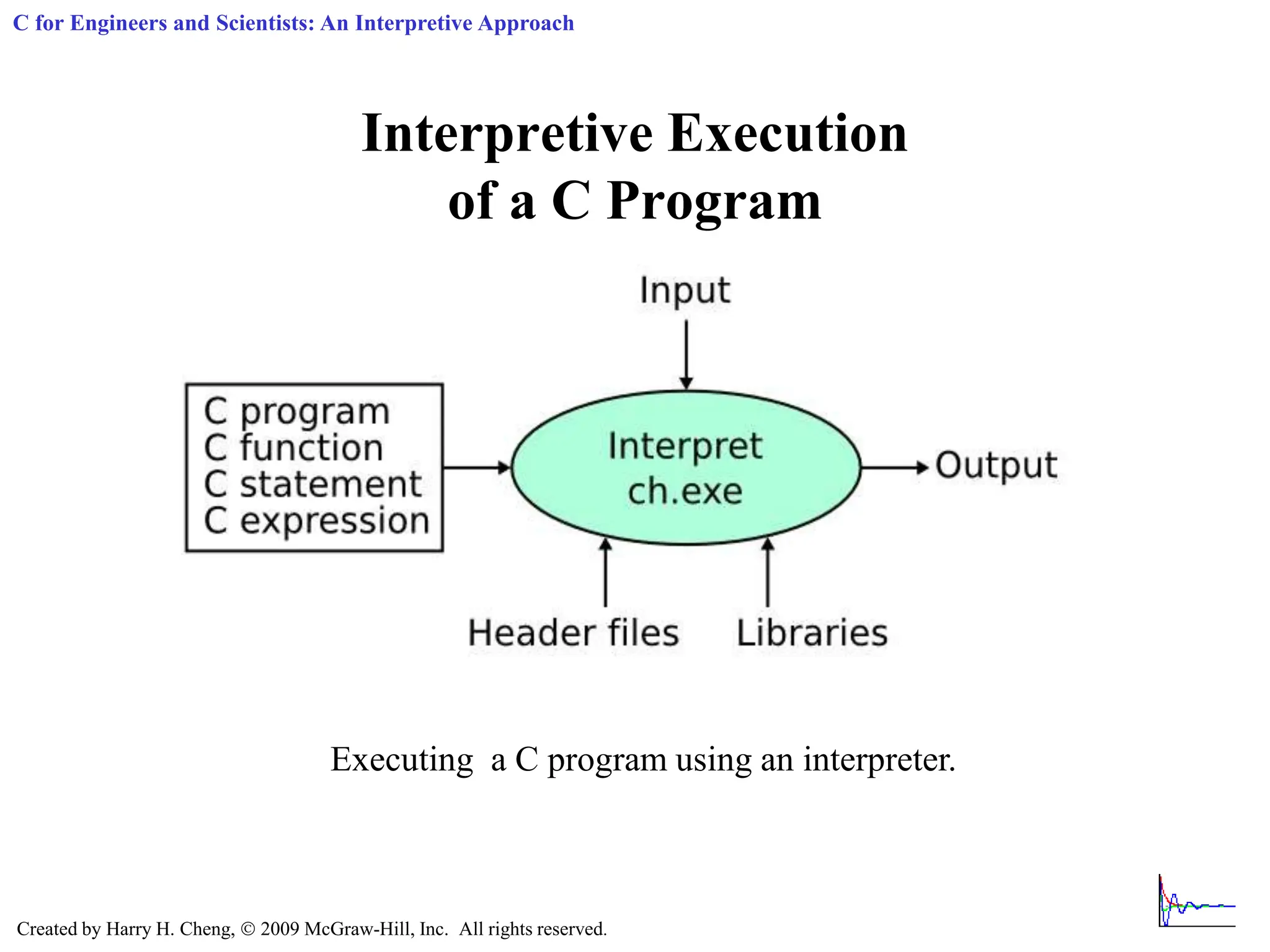 C for Engineers and Scientists: An Interpretive Approach

Interpretive Execution of a C Program

Input

C program
C function
C statement
C expression

Interpret
ch.exe

Output

Header files

Libraries

Executing a C program using an interpreter.

Created by Harry H. Cheng, © 2009 McGraw-Hill, Inc. All rights reserved.